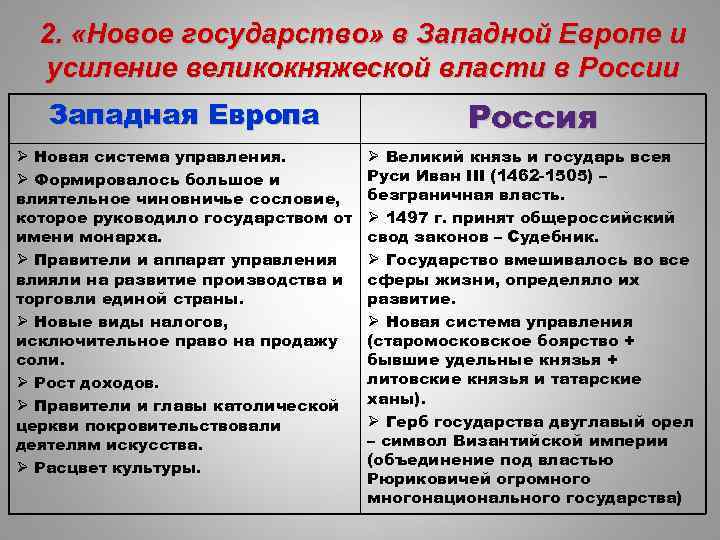 2. «Новое государство» в Западной Европе и усиление великокняжеской власти в России

| Западная Европа | Россия |
|---|---|
| ➢ Новая система управления. ➢ Формировалось большое и влиятельное чиновничье сословие, которое руководило государством от имени монарха. ➢ Правители и аппарат управления влияли на развитие производства и торговли единой страны. ➢ Новые виды налогов, исключительное право на продажу соли. ➢ Рост доходов. ➢ Правители и главы католической церкви покровительствовали деятелям искусства. ➢ Расцвет культуры. | ➢ Великий князь и государь всея Руси Иван III (1462-1505) – безграничная власть. ➢ 1497 г. принят общероссийский свод законов – Судебник. ➢ Государство вмешивалось во все сферы жизни, определяло их развитие. ➢ Новая система управления (старомосковское боярство + бывшие удельные князья + литовские князья и татарские ханы). ➢ Герб государства двуглавый орел – символ Византийской империи (объединение под властью Рюриковичей огромного многонационального государства) |